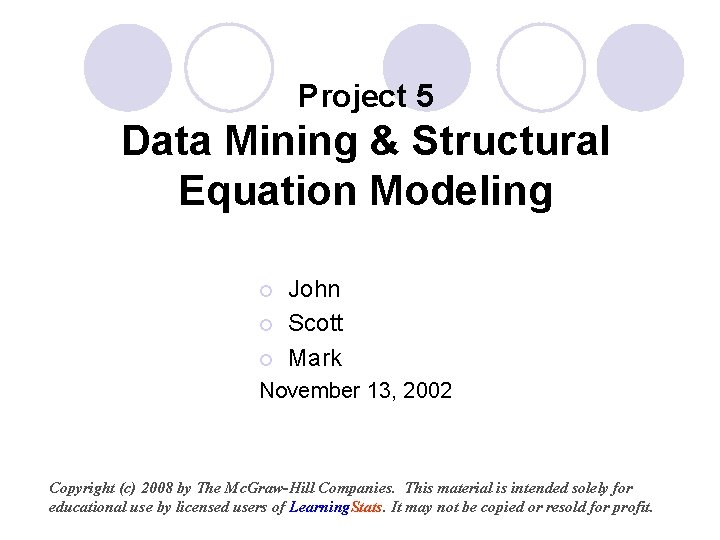 Project 5
Data Mining & Structural Equation Modeling

John
Scott
Mark

November 13, 2002

Copyright (c) 2008 by The McGraw-Hill Companies. This material is intended solely for educational use by licensed users of LearningStats. It may not be copied or resold for profit.